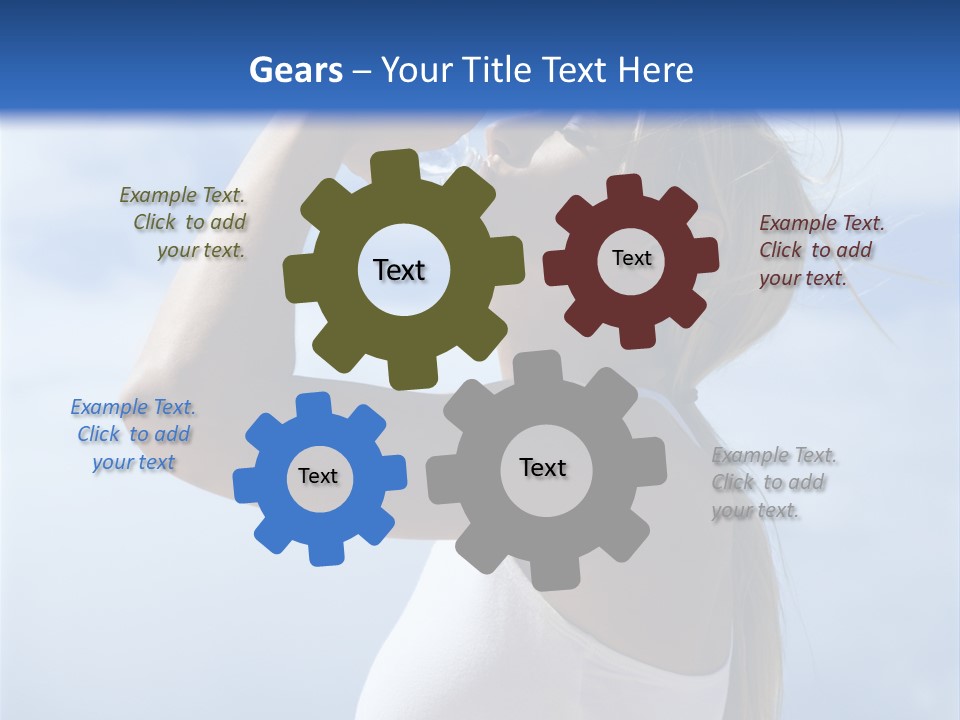 Gears – Your Title Text Here

Example Text. Click to add your text.

Text

Text

Example Text. Click to add your text.

Example Text. Click to add your text

Text

Text

Example Text. Click to add your text.